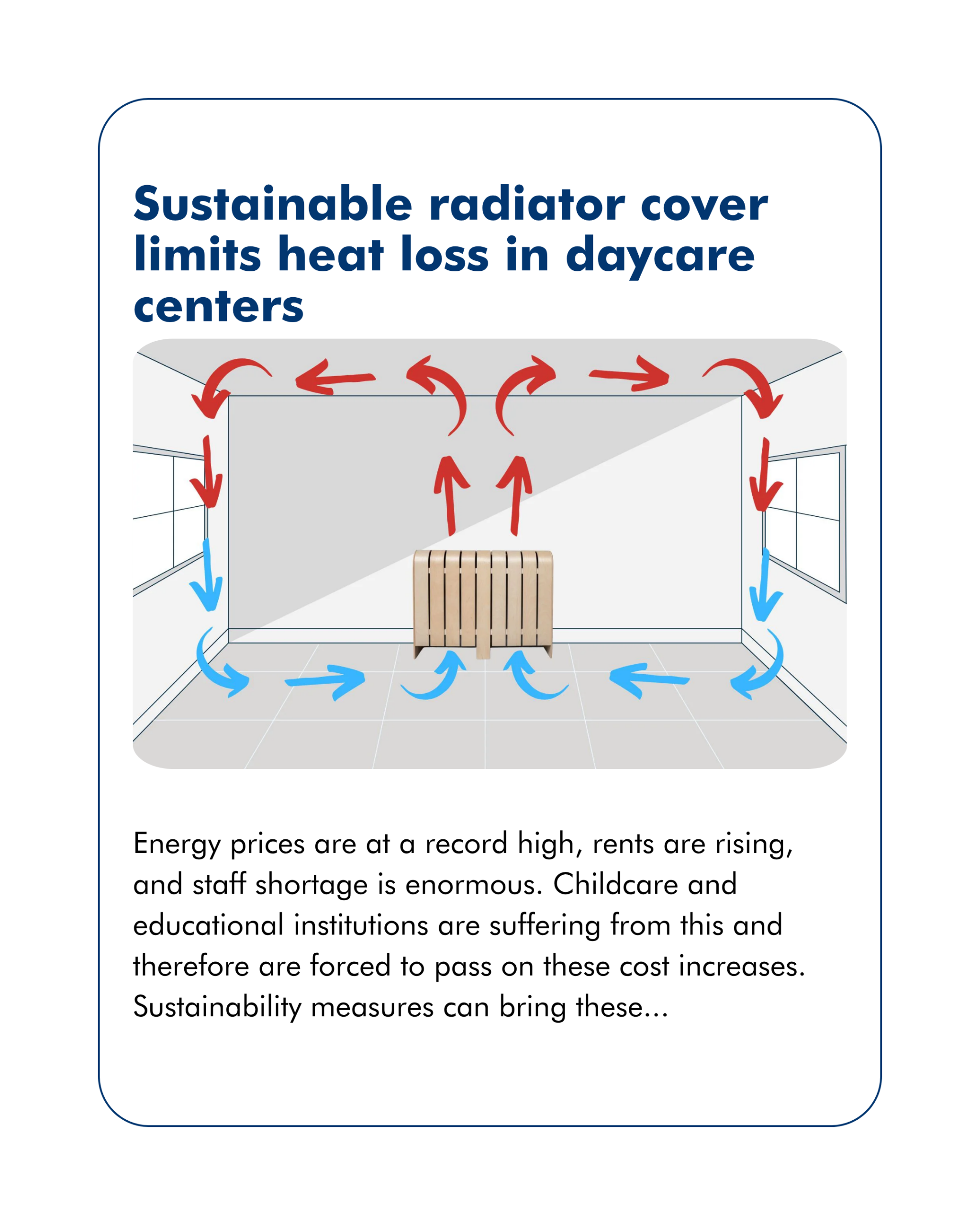 Sustainable radiator cover limits heat loss in daycare centers

Energy prices are at a record high, rents are rising, and staff shortage is enormous. Childcare and educational institutions are suffering from this and therefore are forced to pass on these cost increases. Sustainability measures can bring these...